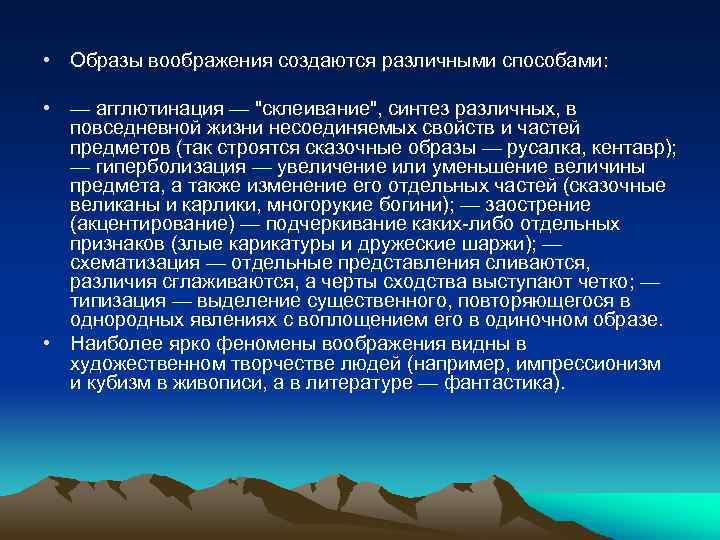 • Образы воображения создаются различными способами:

• — агглютинация — "склеивание", синтез различных, в повседневной жизни несоединяемых свойств и частей предметов (так строятся сказочные образы — русалка, кентавр); — гиперболизация — увеличение или уменьшение величины предмета, а также изменение его отдельных частей (сказочные великаны и карлики, многорукие богини); — заострение (акцентирование) — подчеркивание каких-либо отдельных признаков (злые карикатуры и дружеские шаржи); — схематизация — отдельные представления сливаются, различия сглаживаются, а черты сходства выступают четко; — типизация — выделение существенного, повторяющегося в однородных явлениях с воплощением его в одиночном образе.

• Наиболее ярко феномены воображения видны в художественном творчестве людей (например, импрессионизм и кубизм в живописи, а в литературе — фантастика).